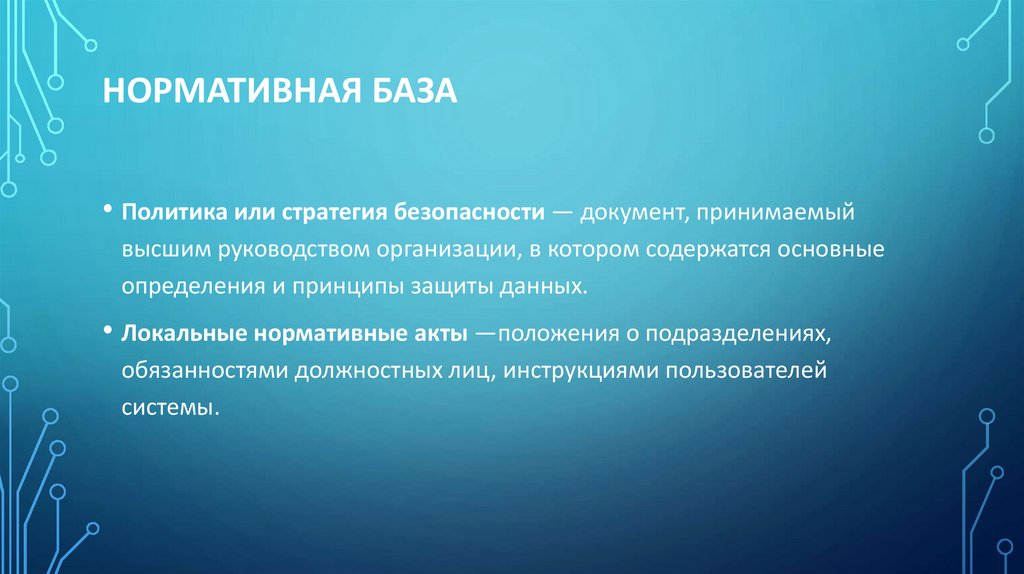 НОРМАТИВНАЯ БАЗА

• Политика или стратегия безопасности — документ, принимаемый высшим руководством организации, в котором содержатся основные определения и принципы защиты данных.

• Локальные нормативные акты —положения о подразделениях, обязанностями должностных лиц, инструкциями пользователей системы.